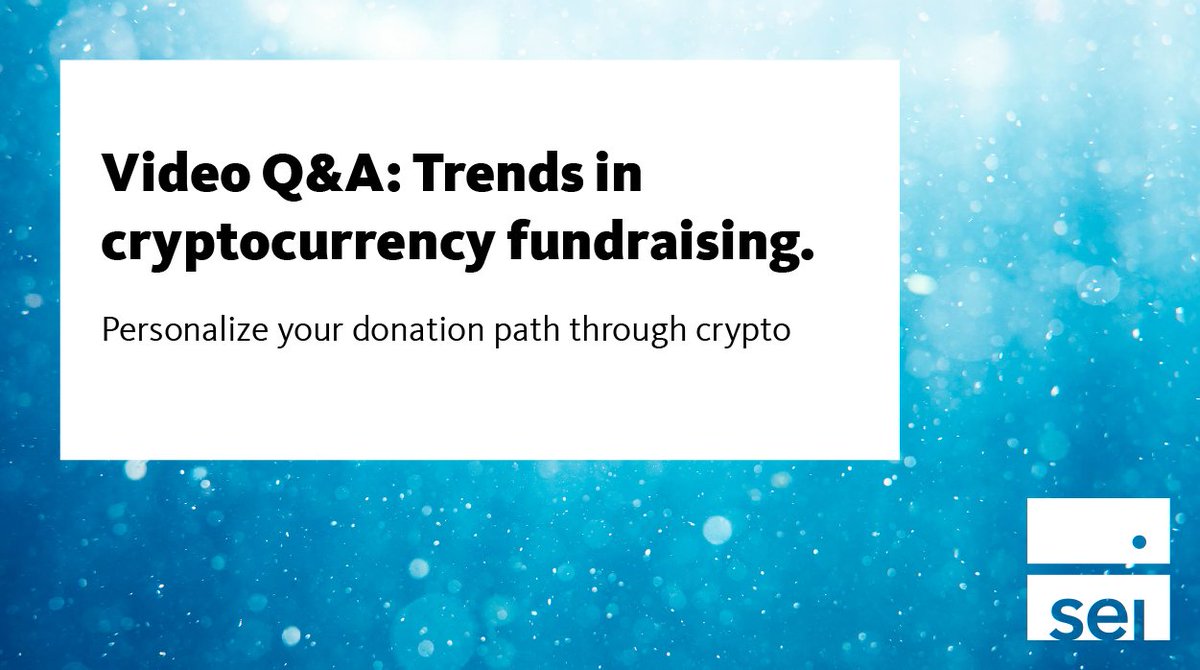 Video Q&A: Trends in cryptocurrency fundraising.

Personalize your donation path through crypto

sei